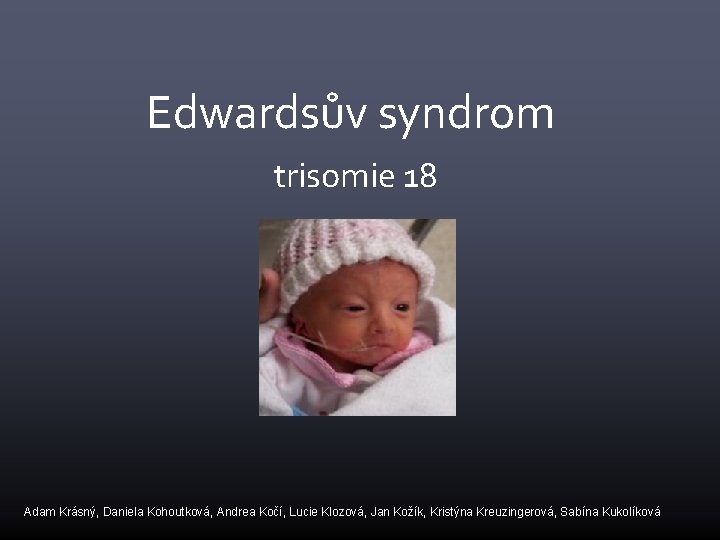 Edwardsův syndrom

trisomie 18

Adam Krásný, Daniela Kohoutková, Andrea Kočí, Lucie Klozová, Jan Kožík, Kristýna Kreuzingerová, Sabína Kukolíková